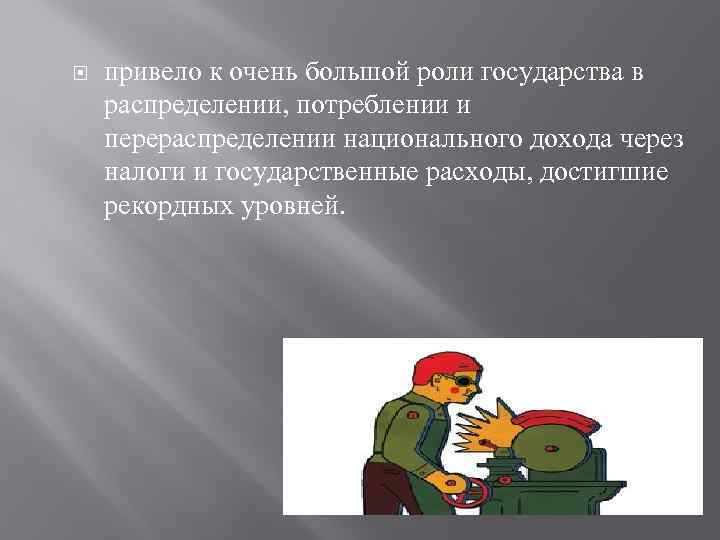 привело к очень большой роли государства в распределении, потреблении и перераспределении национального дохода через налоги и государственные расходы, достигшие рекордных уровней.